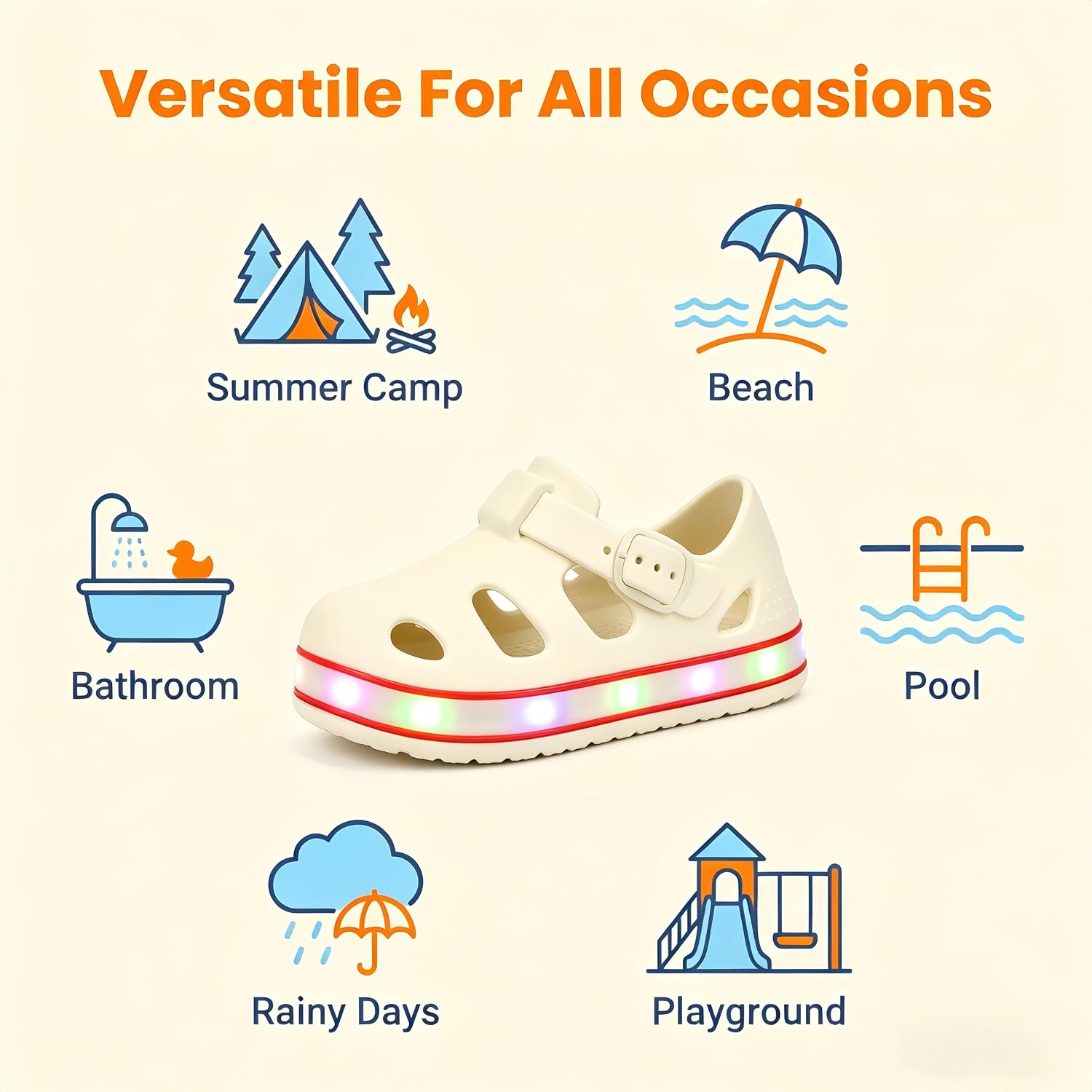 Versatile For All Occasions

Summer Camp

Beach

Bathroom

Pool

Rainy Days

Playground